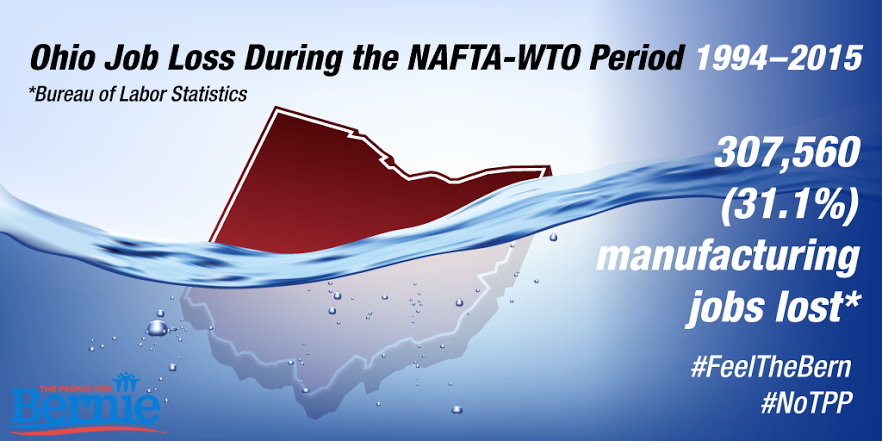 Ohio Job Loss During the NAFTA-WTO Period 1994–2015

*Bureau of Labor Statistics

307,560 (31.1%) manufacturing jobs lost*

#FeelTheBern
#NoTPP

THE PEOPLE FOR
Bernie